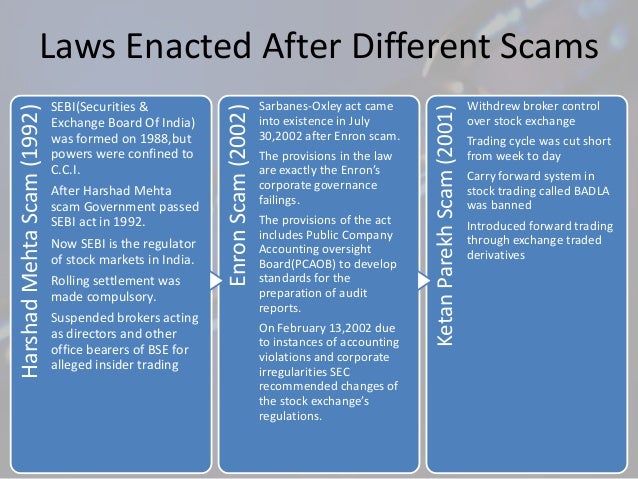 Laws Enacted After Different Scams

Harshad Mehta Scam (1992)

SEBI(Securities & Exchange Board Of India) was formed on 1988,but powers were confined to C.C.I.

After Harshad Mehta scam Government passed SEBI act in 1992.

Now SEBI is the regulator of stock markets in India.

Rolling settlement was made compulsory.

Suspended brokers acting as directors and other office bearers of BSE for alleged insider trading

Enron Scam (2002)

Sarbanes-Oxley act came into existence in July 30,2002 after Enron scam.

The provisions in the law are exactly the Enron's corporate governance failings.

The provisions of the act includes Public Company Accounting oversight Board(PCAOB) to develop standards for the preparation of audit reports.

On February 13,2002 due to instances of accounting violations and corporate irregularities SEC recommended changes of the stock exchange's regulations.

Ketan Parekh Scam (2001)

Withdrew broker control over stock exchange

Trading cycle was cut short from week to day

Carry forward system in stock trading called BADLA was banned

Introduced forward trading through exchange traded derivatives